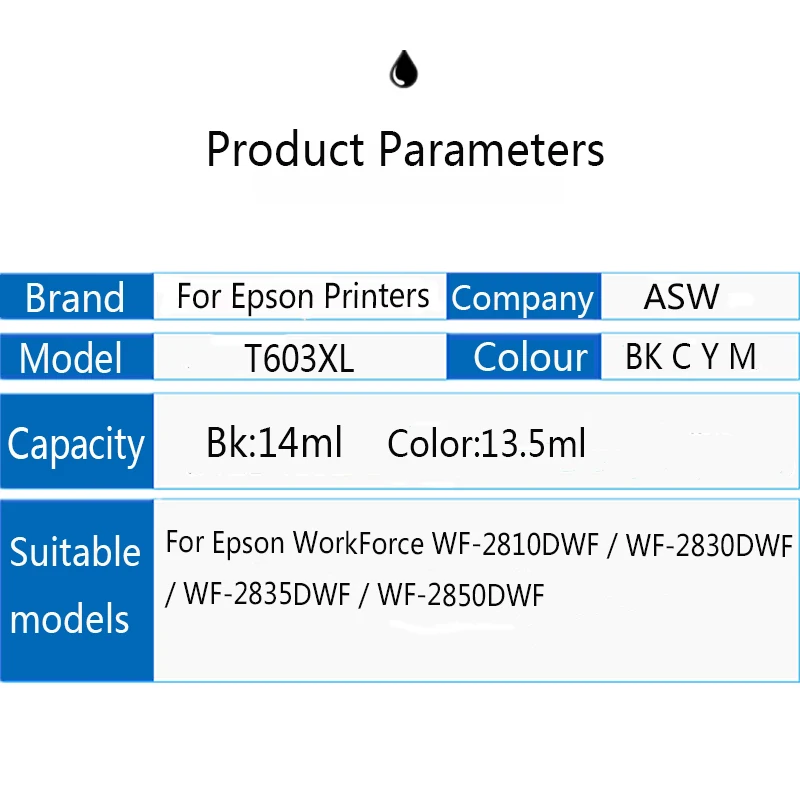 Product Parameters

| Brand | For Epson Printers | Company | ASW |
|---|---|---|---|
| Model | T603XL | Colour | BK C Y M |
| Capacity | Bk:14ml Color:13.5ml | | |
| Suitable models | For Epson WorkForce WF-2810DWF / WF-2830DWF / WF-2835DWF / WF-2850DWF | | |